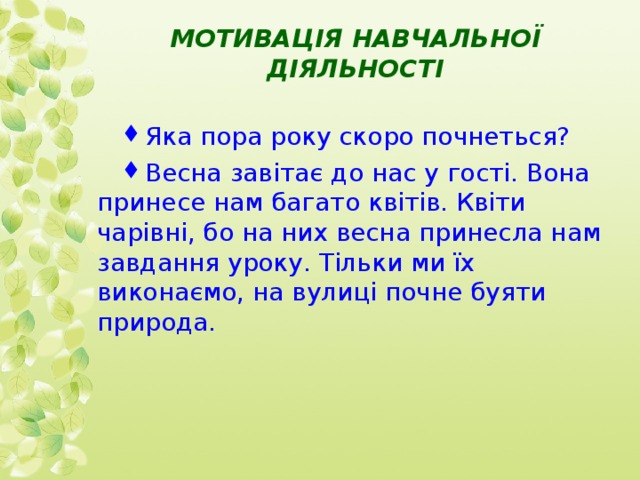 МОТИВАЦІЯ НАВЧАЛЬНОЇ ДІЯЛЬНОСТІ

♦ Яка пора року скоро почнеться?

♦ Весна завітає до нас у гості. Вона принесе нам багато квітів. Квіти чарівні, бо на них весна принесла нам завдання уроку. Тільки ми їх виконаємо, на вулиці почне буяти природа.